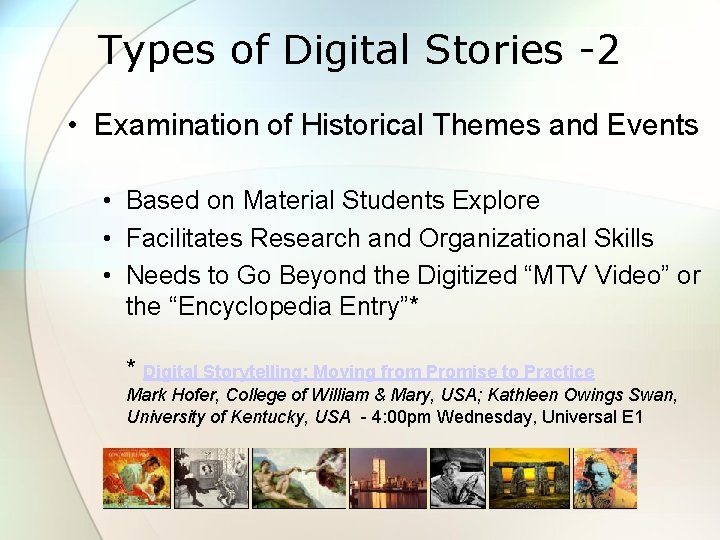 Types of Digital Stories -2

• Examination of Historical Themes and Events

• Based on Material Students Explore
• Facilitates Research and Organizational Skills
• Needs to Go Beyond the Digitized “MTV Video” or the “Encyclopedia Entry”*

* Digital Storytelling: Moving from Promise to Practice
Mark Hofer, College of William & Mary, USA; Kathleen Owings Swan, University of Kentucky, USA - 4:00pm Wednesday, Universal E1